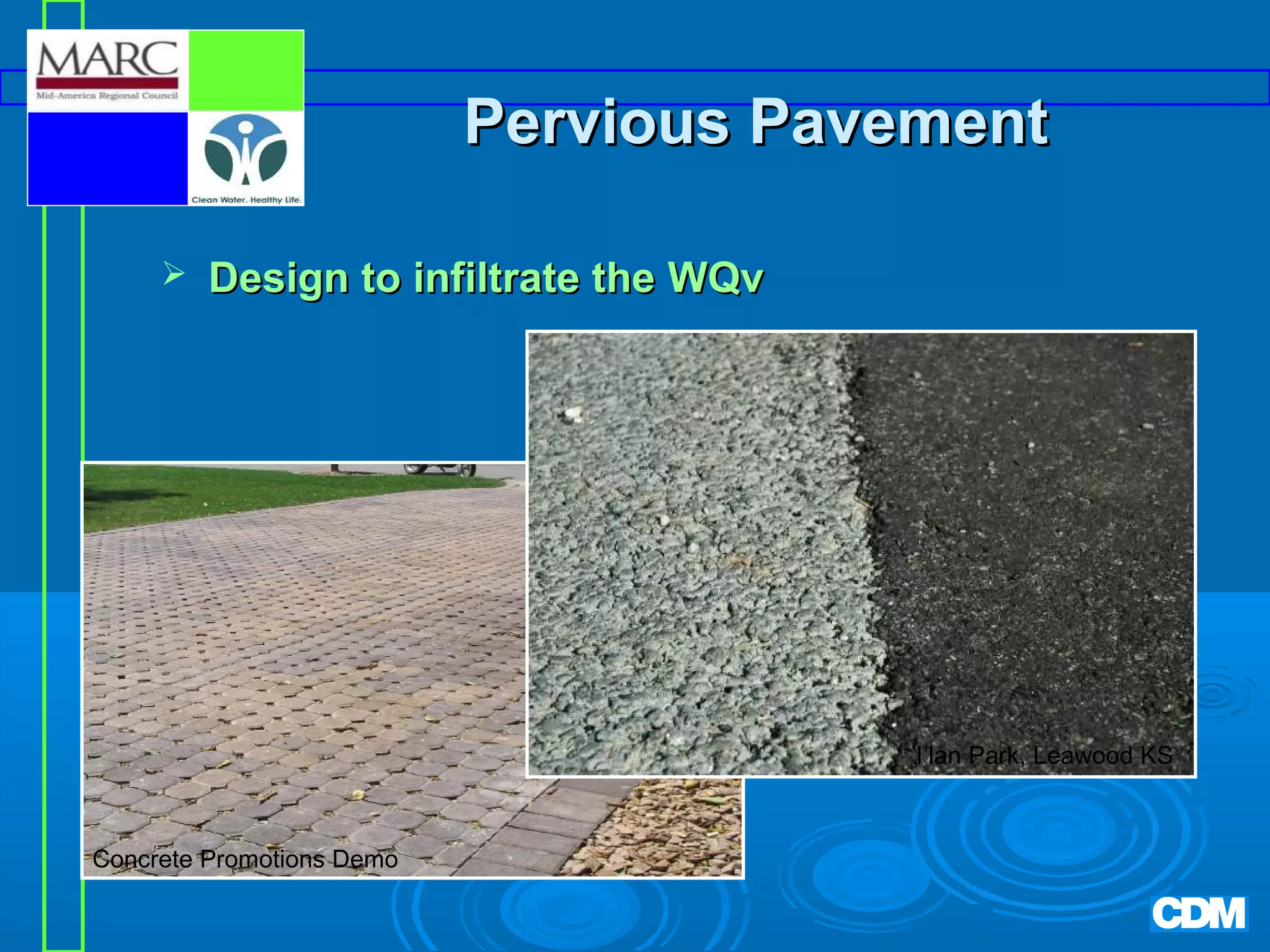 MARC
Mid-America Regional Council

Clean Water. Healthy Life.

Pervious Pavement

➢ Design to infiltrate the WQv

I'lan Park, Leawood KS

Concrete Promotions Demo

CDM